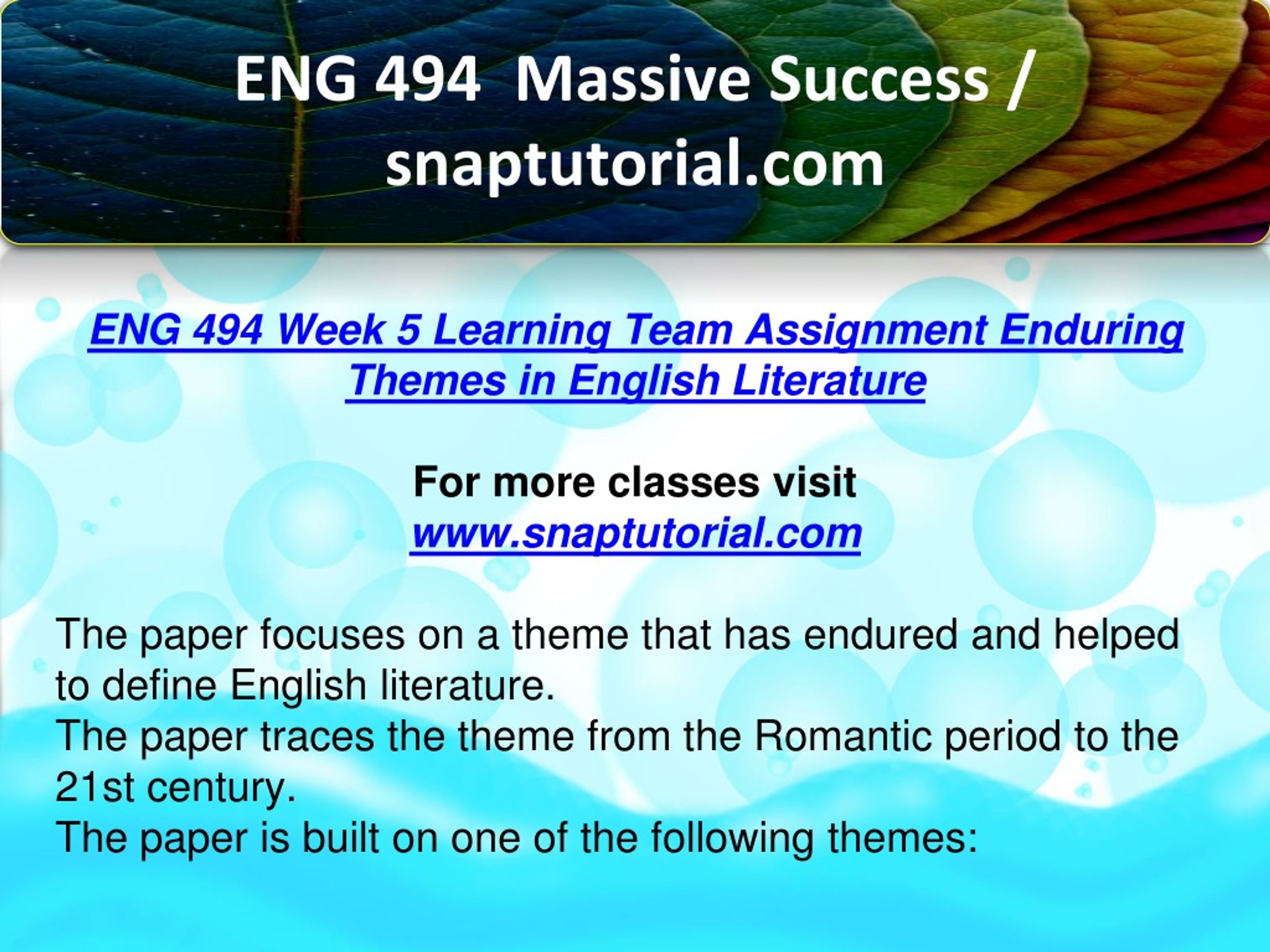 ENG 494 Massive Success / snaptutorial.com

ENG 494 Week 5 Learning Team Assignment Enduring Themes in English Literature

For more classes visit
www.snaptutorial.com

The paper focuses on a theme that has endured and helped to define English literature.
The paper traces the theme from the Romantic period to the 21st century.
The paper is built on one of the following themes: